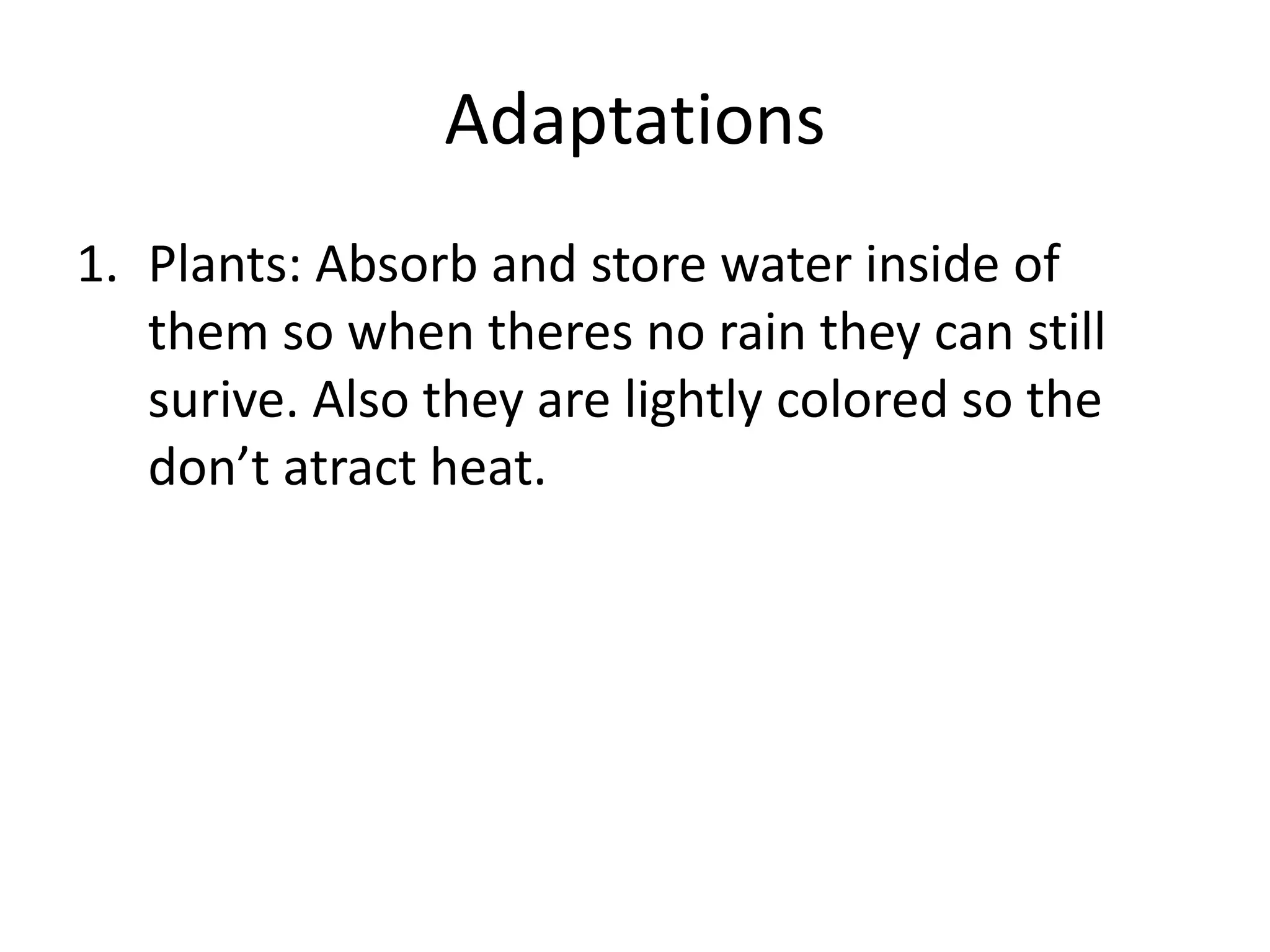 Adaptations

1. Plants: Absorb and store water inside of them so when theres no rain they can still surive. Also they are lightly colored so the don’t atract heat.